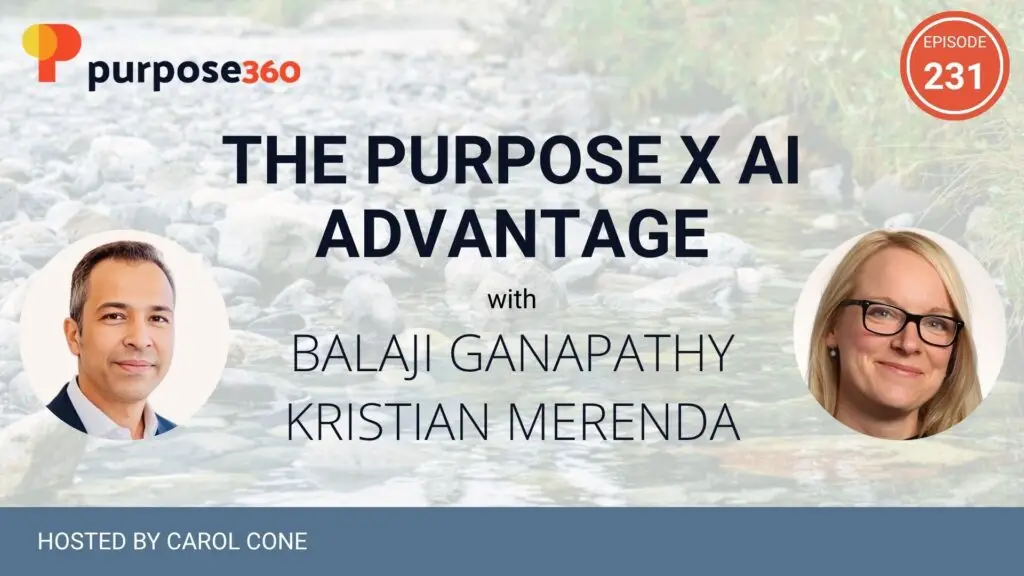 purpose360

EPISODE 231

THE PURPOSE X AI ADVANTAGE

with

BALAJI GANAPATHY
KRISTIAN MERENDA

HOSTED BY CAROL CONE